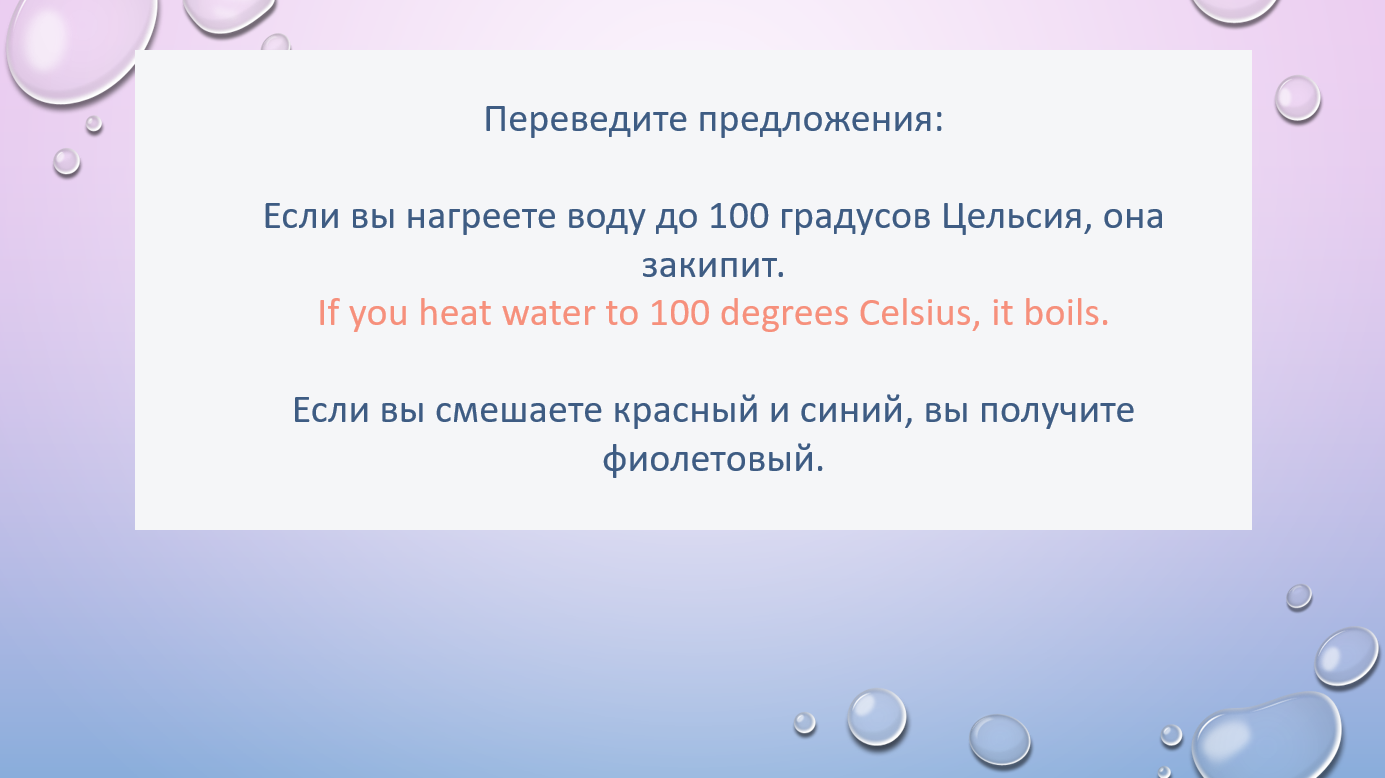 Переведите предложения:

Если вы нагреете воду до 100 градусов Цельсия, она закипит.
If you heat water to 100 degrees Celsius, it boils.

Если вы смешаете красный и синий, вы получите фиолетовый.